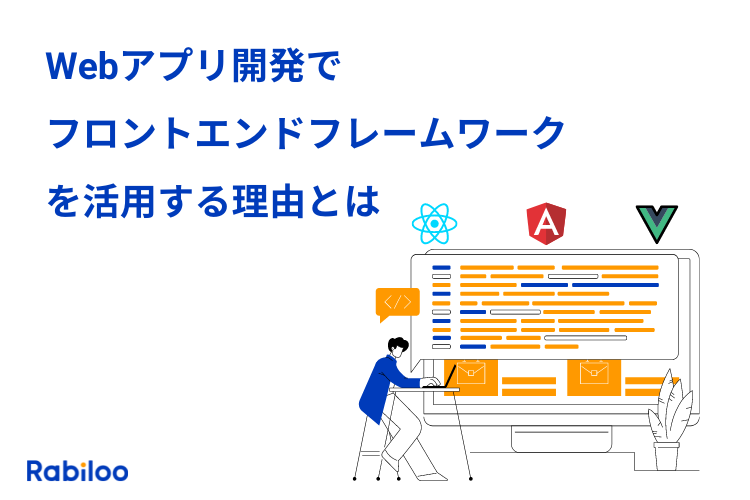 Webアプリ開発で
フロントエンドフレームワーク
を活用する理由とは

A

</>

Rabiloo